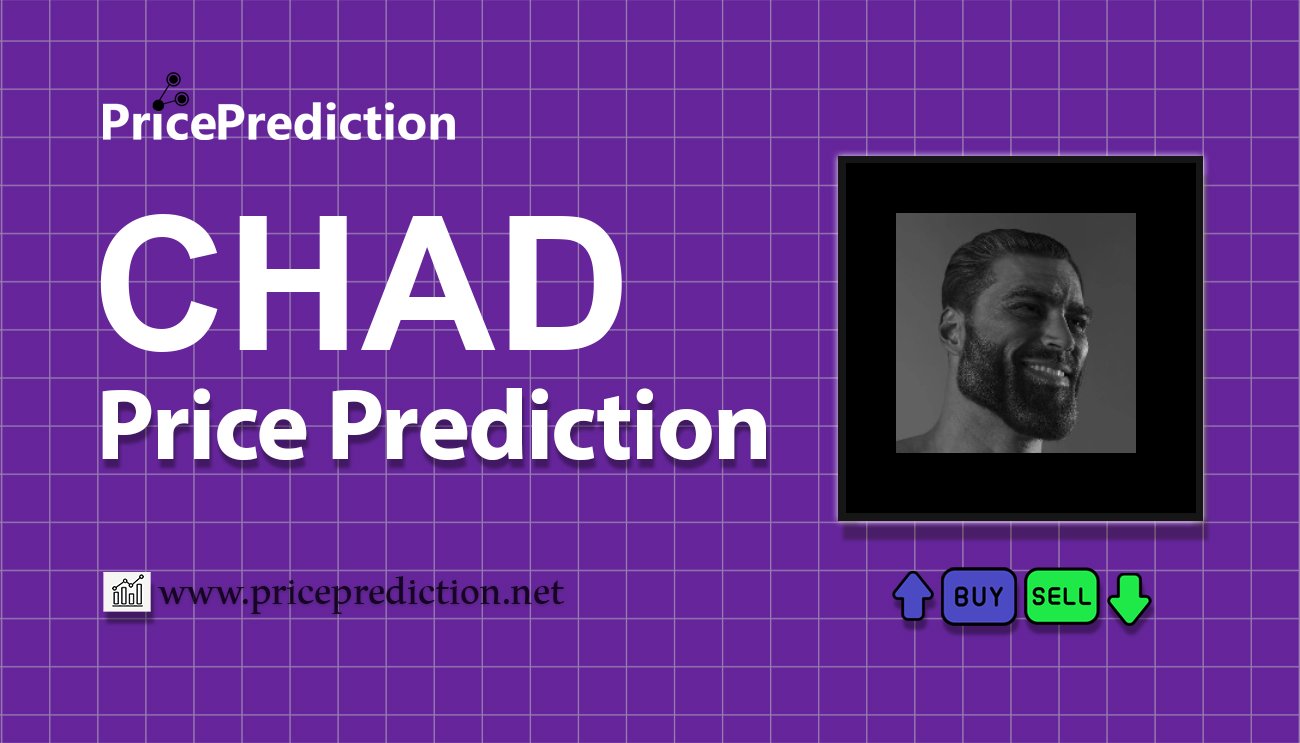 PricePrediction

CHAD
Price Prediction

www.priceprediction.net

BUY SELL